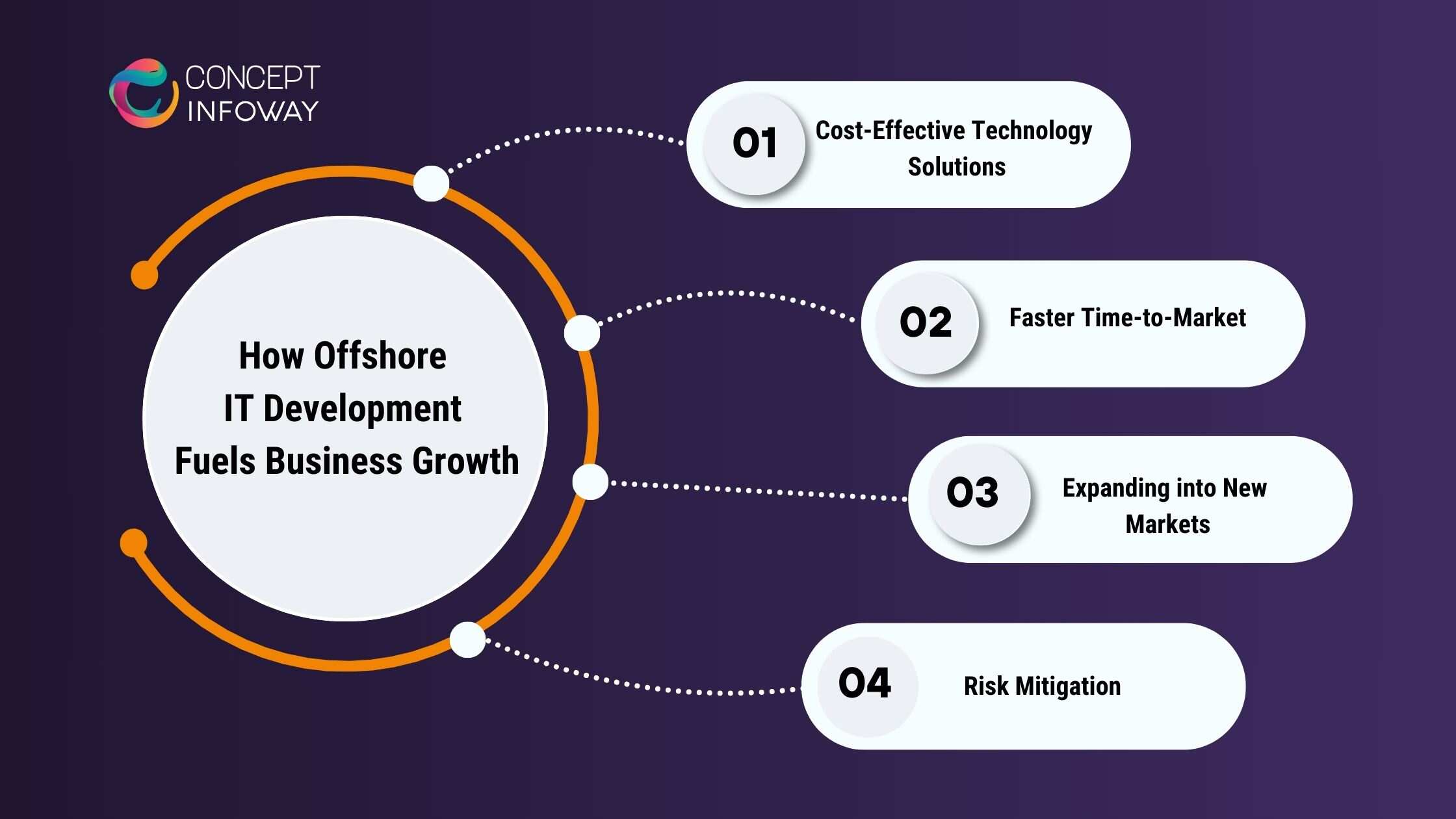 CONCEPT INFOWAY

How Offshore IT Development Fuels Business Growth

01 Cost-Effective Technology Solutions

02 Faster Time-to-Market

03 Expanding into New Markets

04 Risk Mitigation